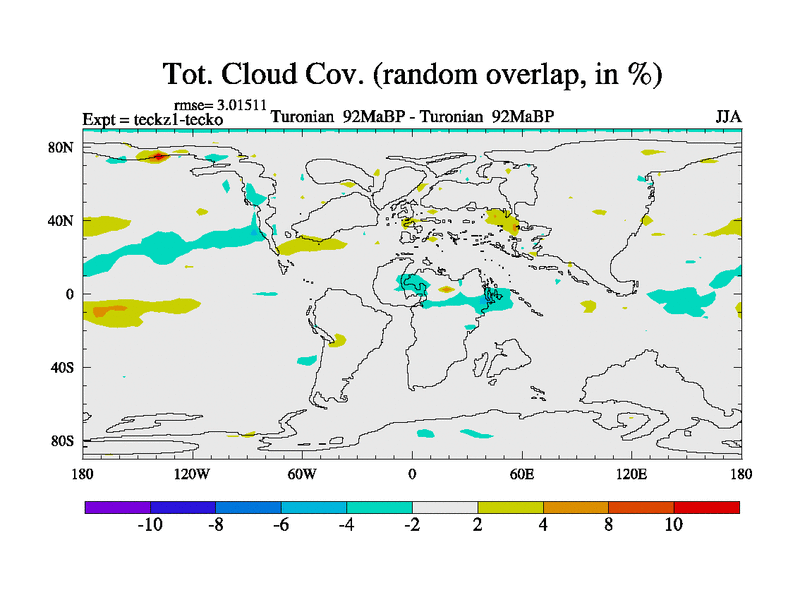 Tot. Cloud Cov. (random overlap, in %)

rmse= 3.01511
Expt = teckz1-tecko Turonian 92MaBP - Turonian 92MaBP JJA

80N
40N
0
40S
80S

180 120W 60W 0 60E 120E 180

-10 -8 -6 -4 -2 2 4 8 10